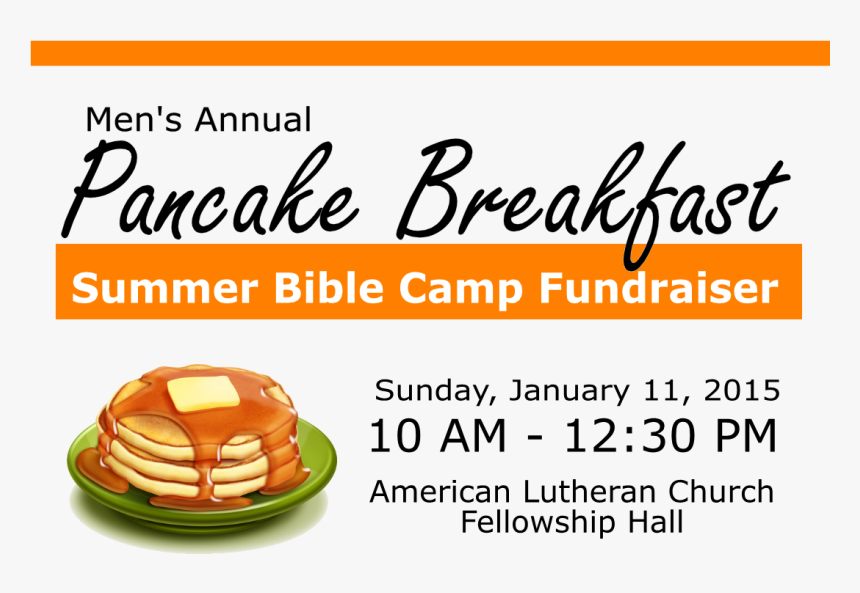 Men's Annual

Pancake Breakfast

Summer Bible Camp Fundraiser

Sunday, January 11, 2015
10 AM - 12:30 PM

American Lutheran Church
Fellowship Hall